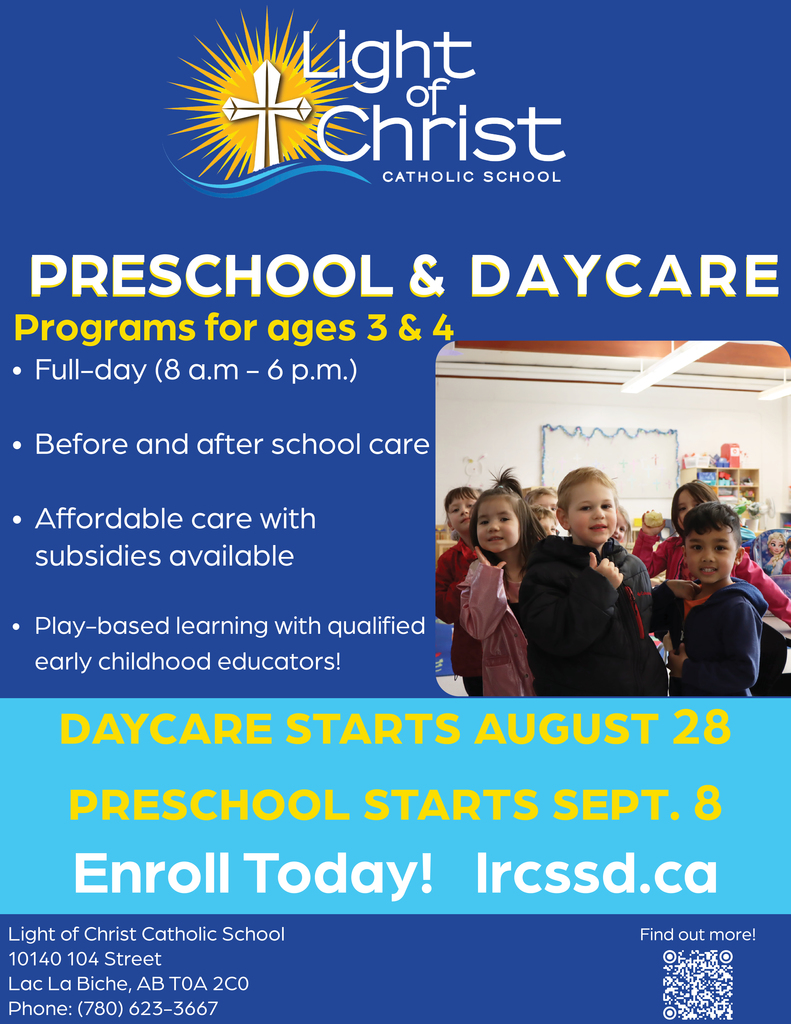 Light of Christ
CATHOLIC SCHOOL

PRESCHOOL & DAYCARE

Programs for ages 3 & 4

• Full-day (8 a.m – 6 p.m.)

• Before and after school care

• Affordable care with subsidies available

• Play-based learning with qualified early childhood educators!

DAYCARE STARTS AUGUST 28

PRESCHOOL STARTS SEPT. 8

Enroll Today! lrcssd.ca

Light of Christ Catholic School
10140 104 Street
Lac La Biche, AB T0A 2C0
Phone: (780) 623-3667

Find out more!